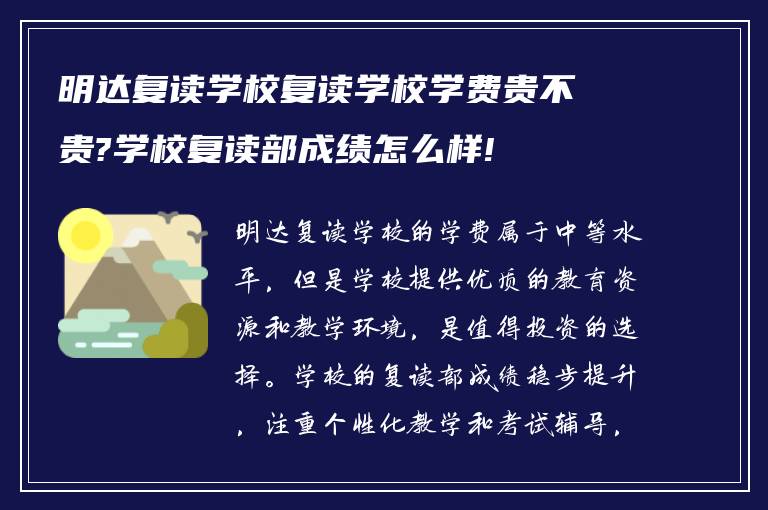 明达复读学校复读学校学费贵不贵?学校复读部成绩怎么样!

明达复读学校的学费属于中等水平，但是学校提供优质的教育资源和教学环境，是值得投资的选择。学校的复读部成绩稳步提升，注重个性化教学和考试辅导，